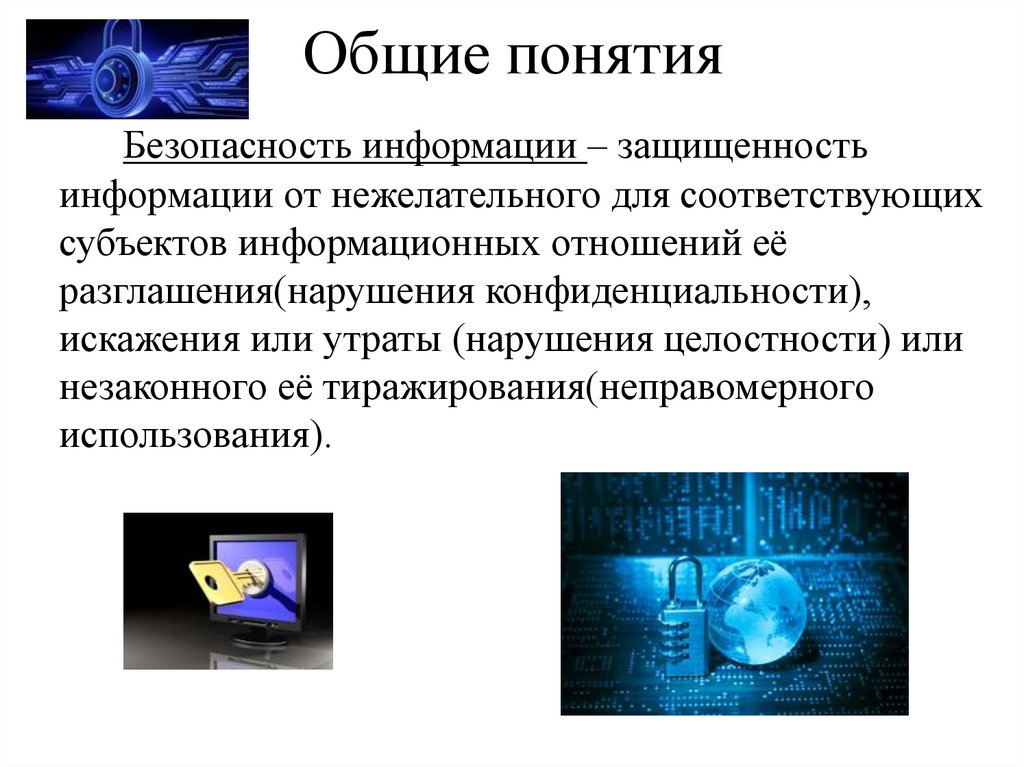 Общие понятия

Безопасность информации – защищенность информации от нежелательного для соответствующих субъектов информационных отношений её разглашения(нарушения конфиденциальности), искажения или утраты (нарушения целостности) или незаконного её тиражирования(неправомерного использования).